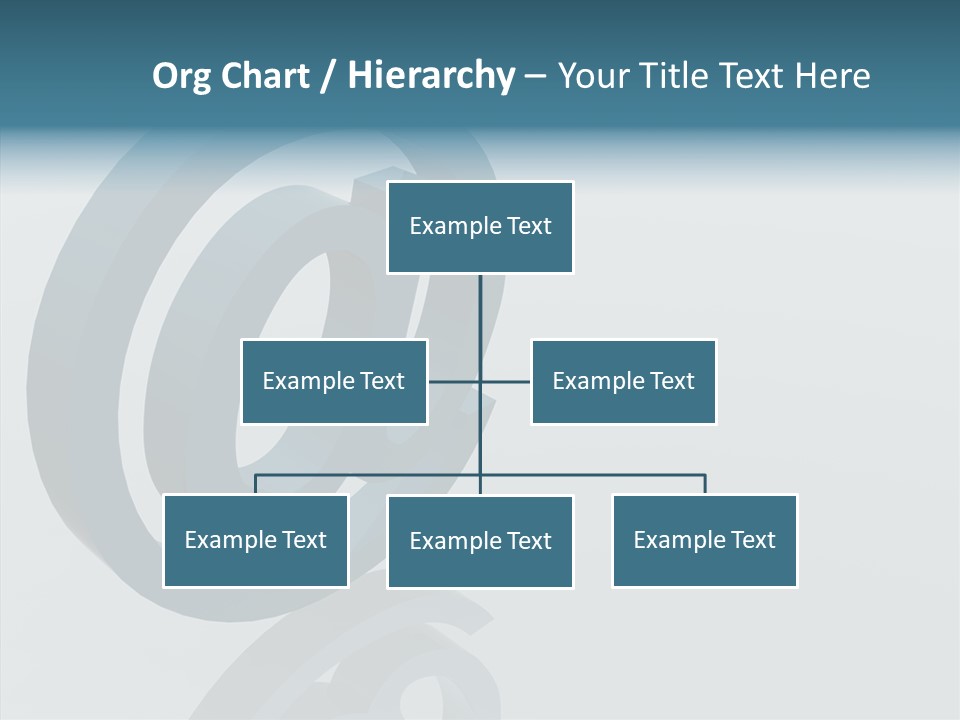 Org Chart / Hierarchy – Your Title Text Here

Example Text

Example Text

Example Text

Example Text

Example Text

Example Text